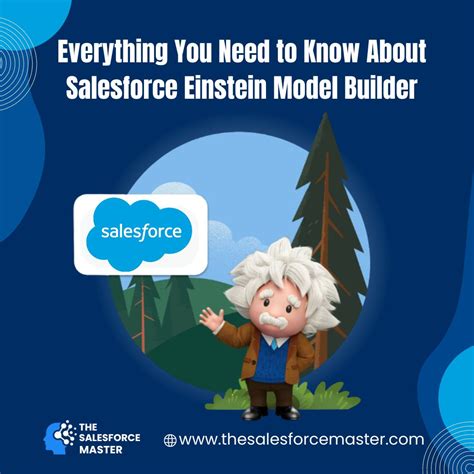 Everything You Need to Know About Salesforce Einstein Model Builder

salesforce

THE SALESFORCE MASTER

www.thesalesforcemaster.com